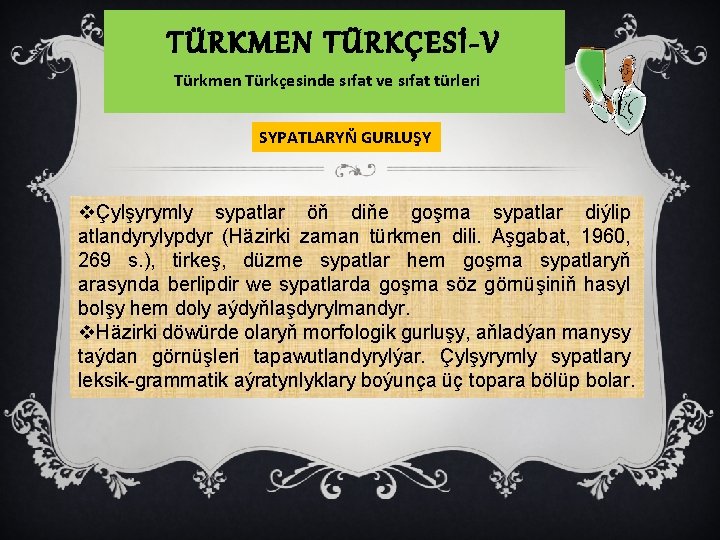 TÜRKMEN TÜRKÇESİ-V

Türkmen Türkçesinde sıfat ve sıfat türleri

SYPATLARYŇ GURLUŞY

❖Çylşyrymly sypatlar öň diňe goşma sypatlar diýlip atlandyrylypdyr (Häzirki zaman türkmen dili. Aşgabat, 1960, 269 s.), tirkeş, düzme sypatlar hem goşma sypatlaryň arasynda berlipdir we sypatlarda goşma söz görnüşiniň hasyl bolşy hem doly aýdyňlaşdyrylmandyr.

❖Häzirki döwürde olaryň morfologik gurluşy, aňladýan manysy taýdan görnüşleri tapawutlandyrylýar. Çylşyrymly sypatlary leksik-grammatik aýratynlyklary boýunça üç topara bölüp bolar.